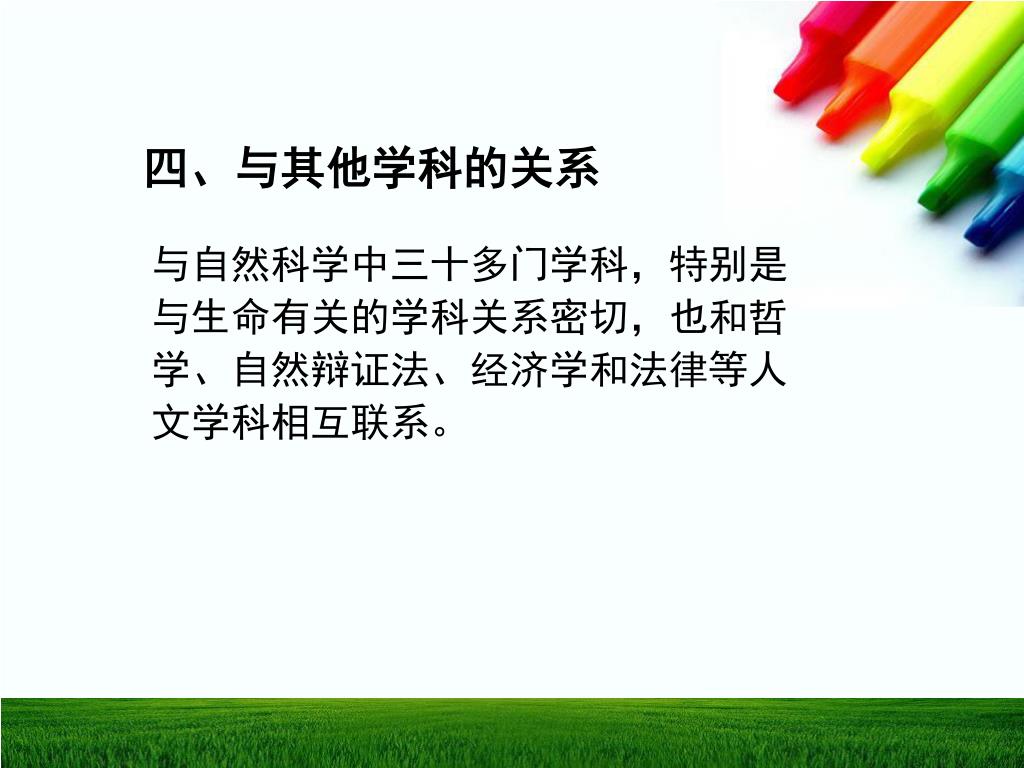 四、与其他学科的关系

与自然科学中三十多门学科，特别是与生命有关的学科关系密切，也和哲学、自然辩证法、经济学和法律等人文学科相互联系。